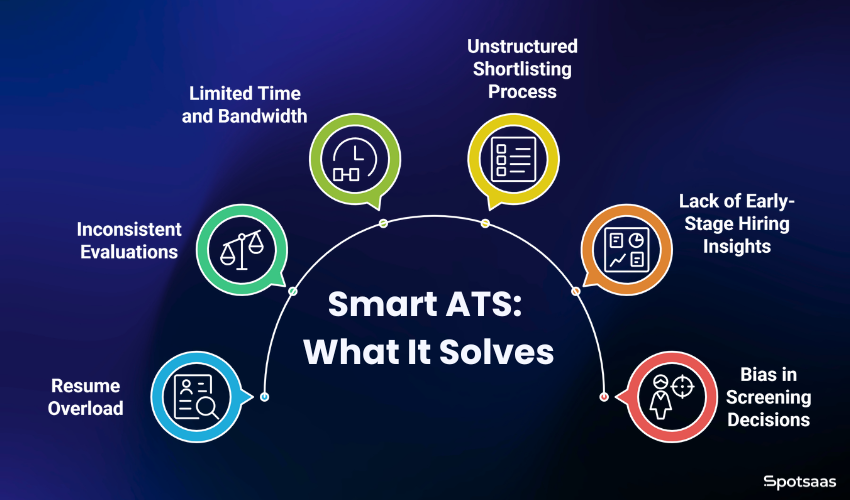 Smart ATS:
What It Solves

Resume Overload

Inconsistent Evaluations

Limited Time and Bandwidth

Unstructured Shortlisting Process

Lack of Early-Stage Hiring Insights

Bias in Screening Decisions

Spotsaas